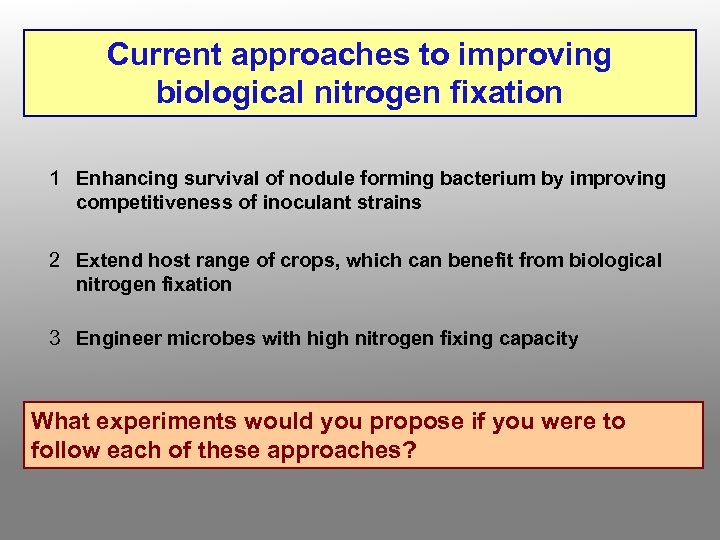 Current approaches to improving biological nitrogen fixation

1 Enhancing survival of nodule forming bacterium by improving competitiveness of inoculant strains

2 Extend host range of crops, which can benefit from biological nitrogen fixation

3 Engineer microbes with high nitrogen fixing capacity

What experiments would you propose if you were to follow each of these approaches?